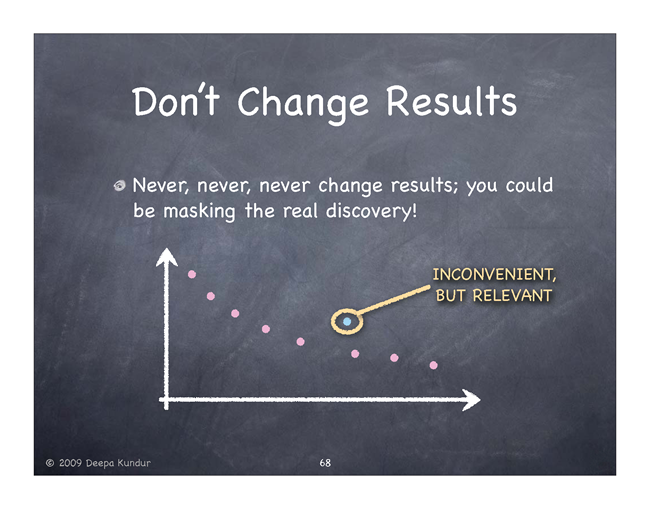 Don't Change Results

Never, never, never change results; you could be masking the real discovery!

INCONVENIENT, BUT RELEVANT

© 2009 Deepa Kundur

68